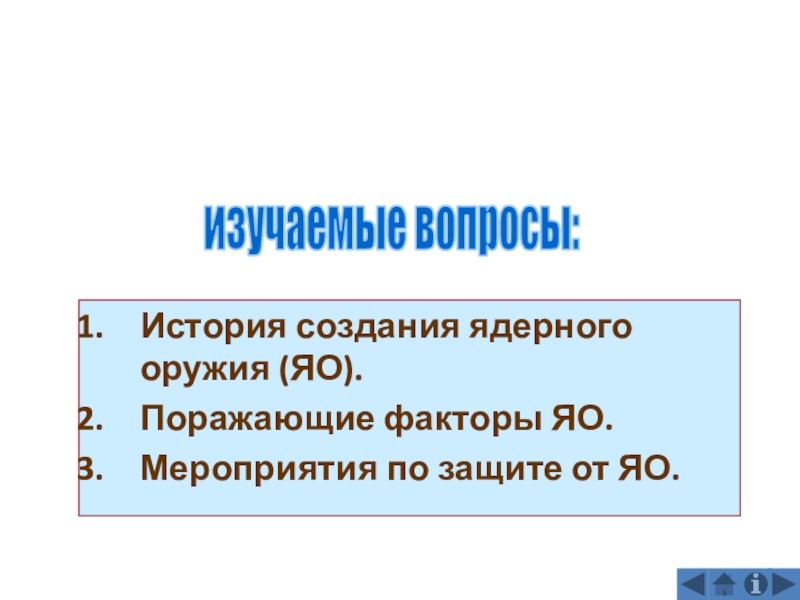 изучаемые вопросы:

1. История создания ядерного оружия (ЯО).
2. Поражающие факторы ЯО.
3. Мероприятия по защите от ЯО.